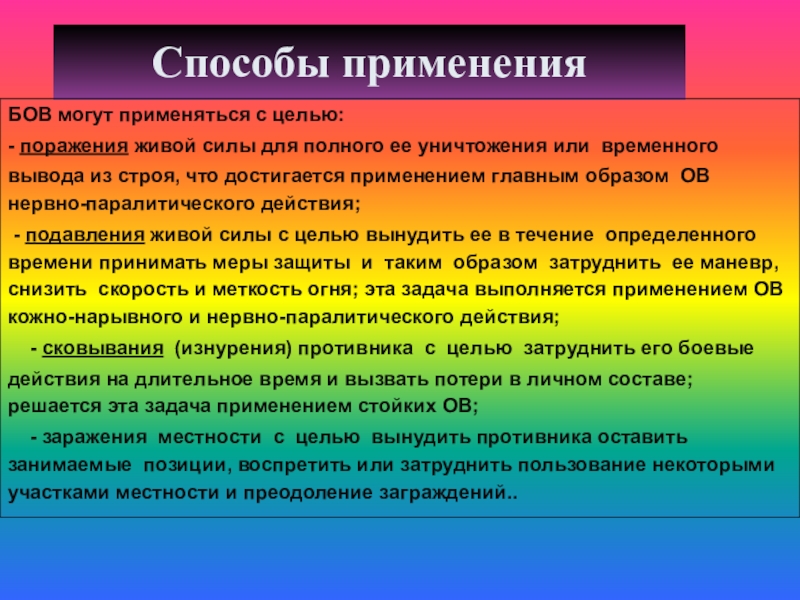 Способы применения

БОВ могут применяться с целью:

- поражения живой силы для полного ее уничтожения или временного вывода из строя, что достигается применением главным образом ОВ нервно-паралитического действия;

- подавления живой силы с целью вынудить ее в течение определенного времени принимать меры защиты и таким образом затруднить ее маневр, снизить скорость и меткость огня; эта задача выполняется применением ОВ кожно-нарывного и нервно-паралитического действия;

- сковывания (изнурения) противника с целью затруднить его боевые действия на длительное время и вызвать потери в личном составе; решается эта задача применением стойких ОВ;

- заражения местности с целью вынудить противника оставить занимаемые позиции, воспретить или затруднить пользование некоторыми участками местности и преодоление заграждений..